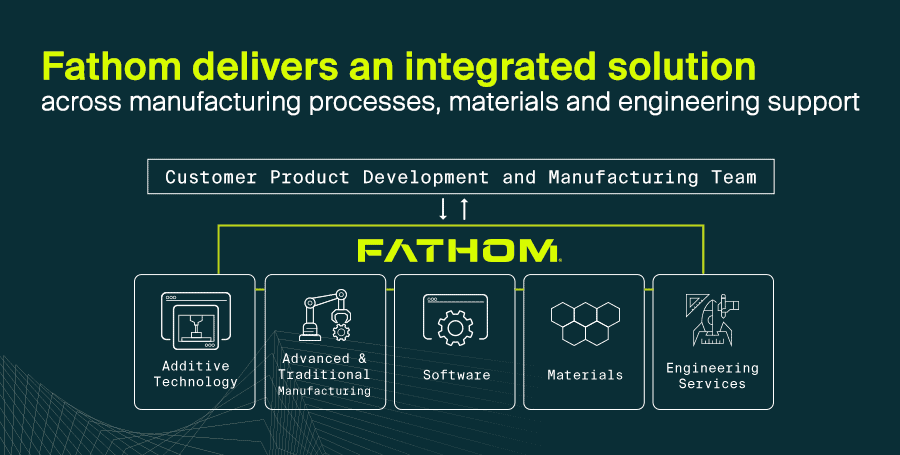 Fathom delivers an integrated solution
across manufacturing processes, materials and engineering support

Customer Product Development and Manufacturing Team

FATHOM

Additive Technology

Advanced & Traditional Manufacturing

Software

Materials

Engineering Services